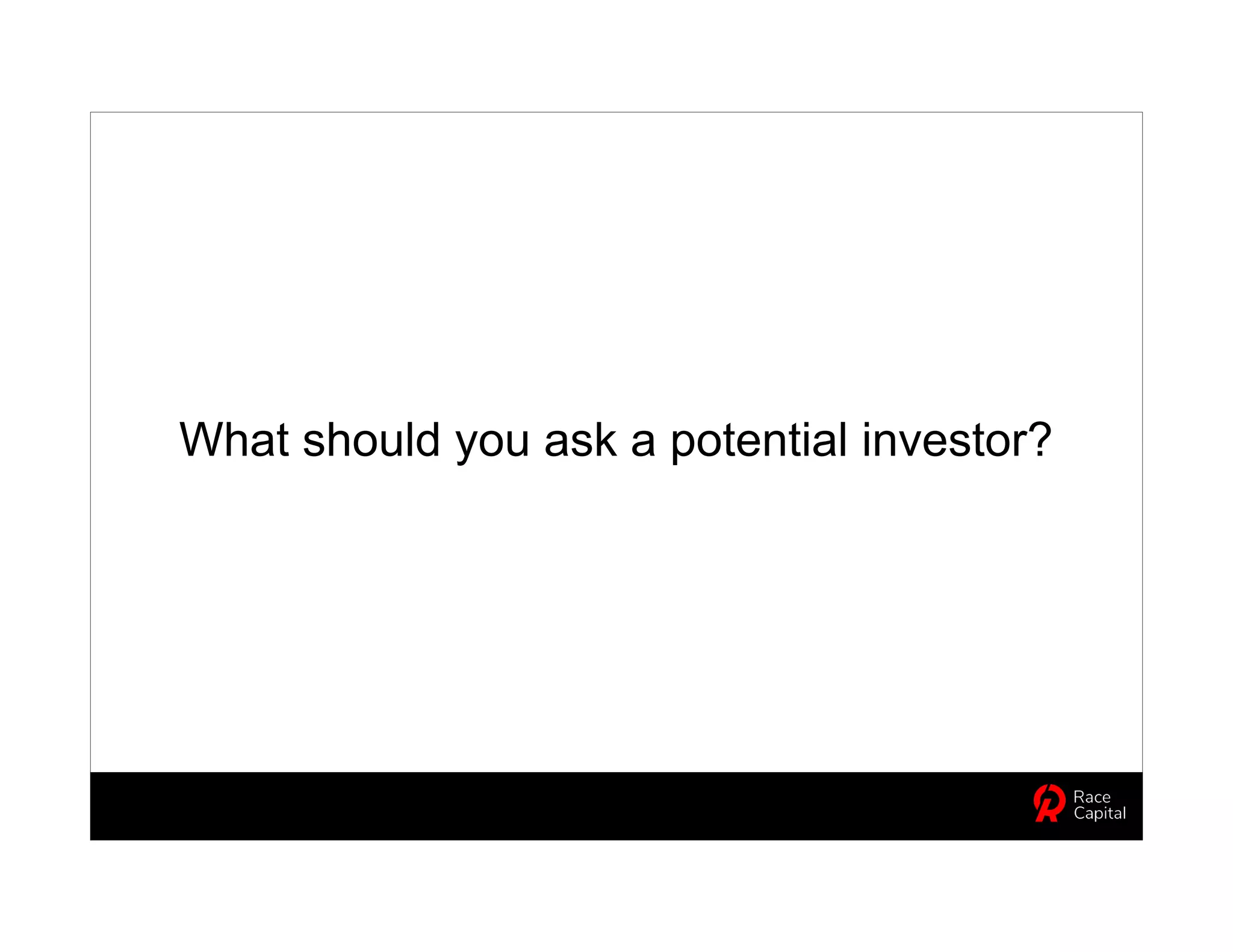 What should you ask a potential investor?

Race
Capital